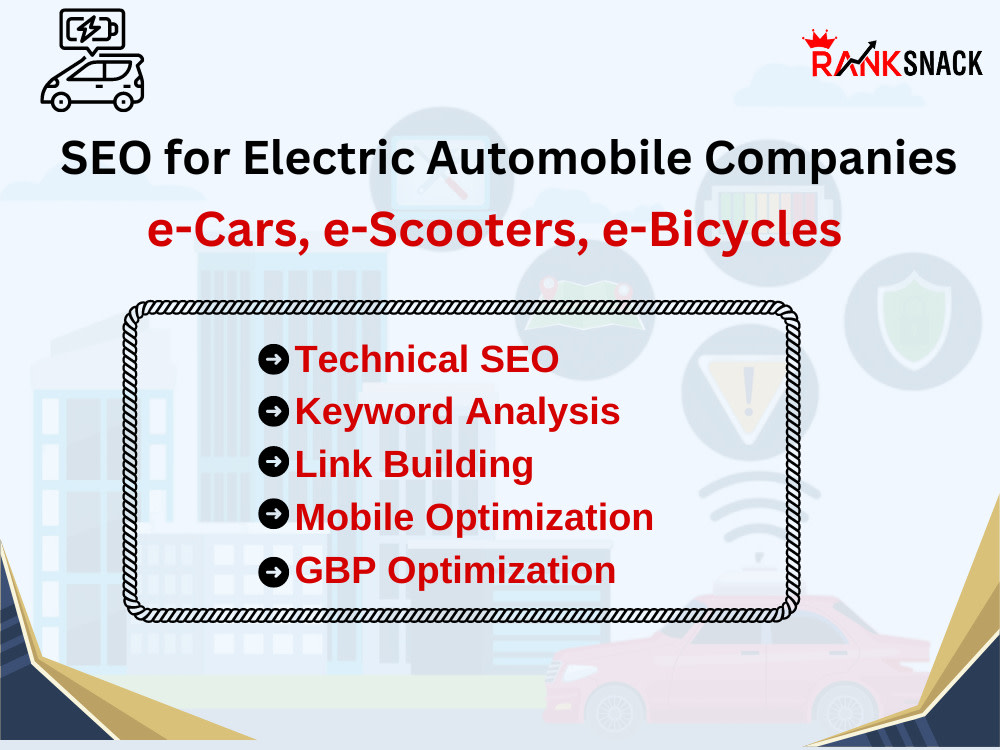 RANKSNACK

SEO for Electric Automobile Companies

e-Cars, e-Scooters, e-Bicycles

➔ Technical SEO
➔ Keyword Analysis
➔ Link Building
➔ Mobile Optimization
➔ GBP Optimization